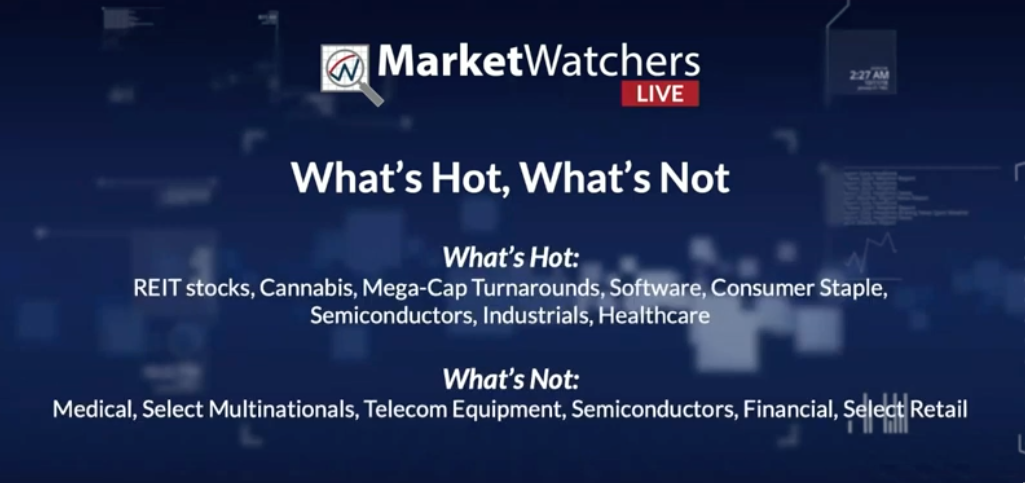 MarketWatchers LIVE

2:27 AM

What's Hot, What's Not

What's Hot:
REIT stocks, Cannabis, Mega-Cap Turnarounds, Software, Consumer Staple, Semiconductors, Industrials, Healthcare

What's Not:
Medical, Select Multinationals, Telecom Equipment, Semiconductors, Financial, Select Retail